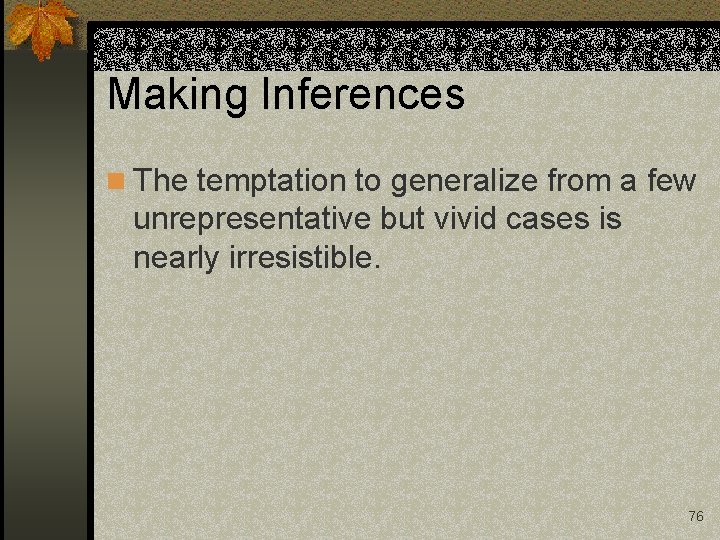 Making Inferences

The temptation to generalize from a few unrepresentative but vivid cases is nearly irresistible.

76